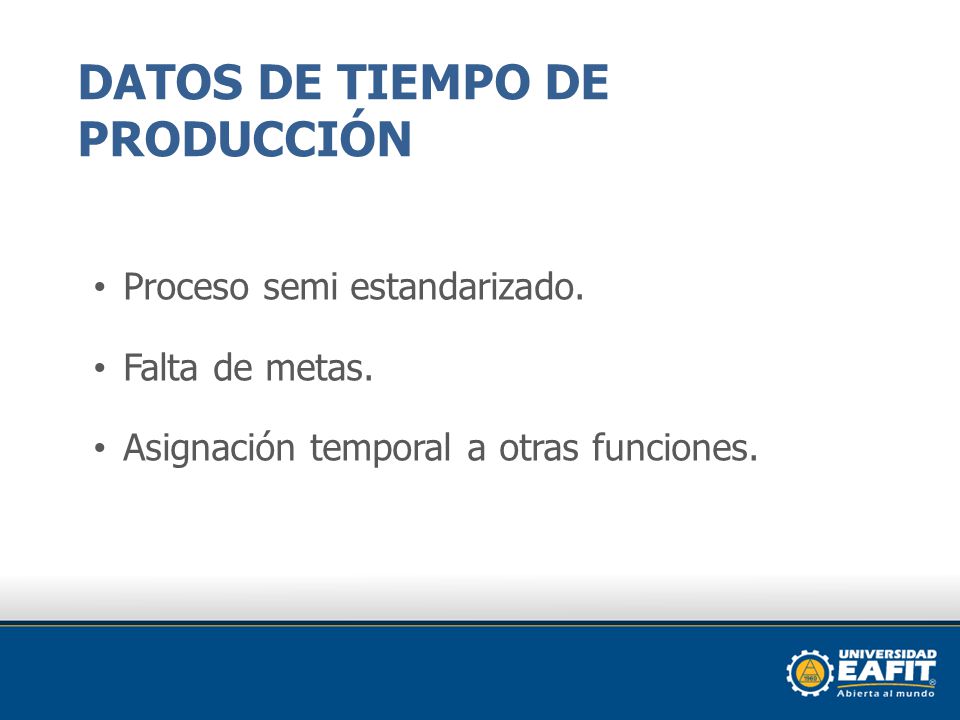 DATOS DE TIEMPO DE PRODUCCIÓN

• Proceso semi estandarizado.

• Falta de metas.

• Asignación temporal a otras funciones.

UNIVERSIDAD EAFIT®
Abierta al mundo